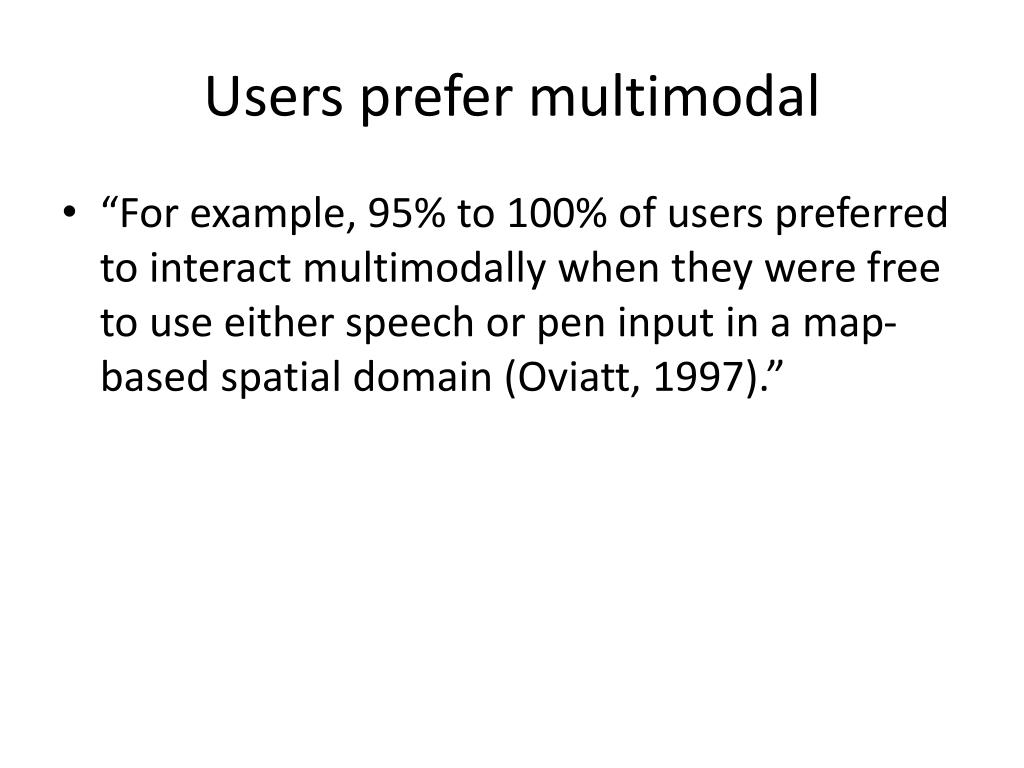 Users prefer multimodal

• “For example, 95% to 100% of users preferred to interact multimodally when they were free to use either speech or pen input in a map-based spatial domain (Oviatt, 1997).”